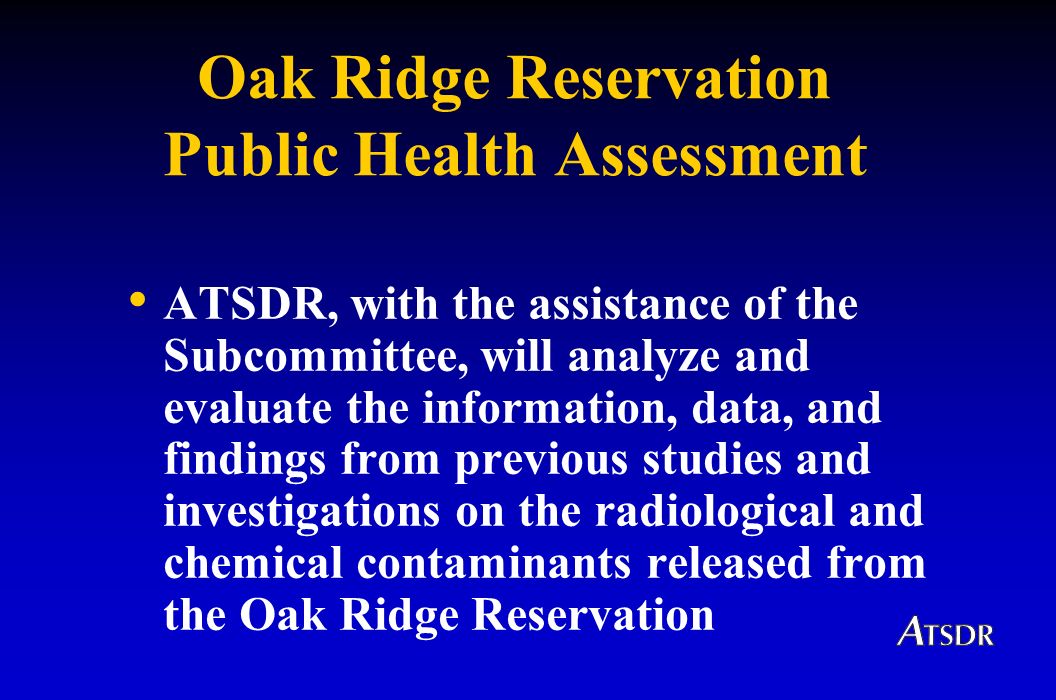 Oak Ridge Reservation
Public Health Assessment

• ATSDR, with the assistance of the Subcommittee, will analyze and evaluate the information, data, and findings from previous studies and investigations on the radiological and chemical contaminants released from the Oak Ridge Reservation

ATSDR